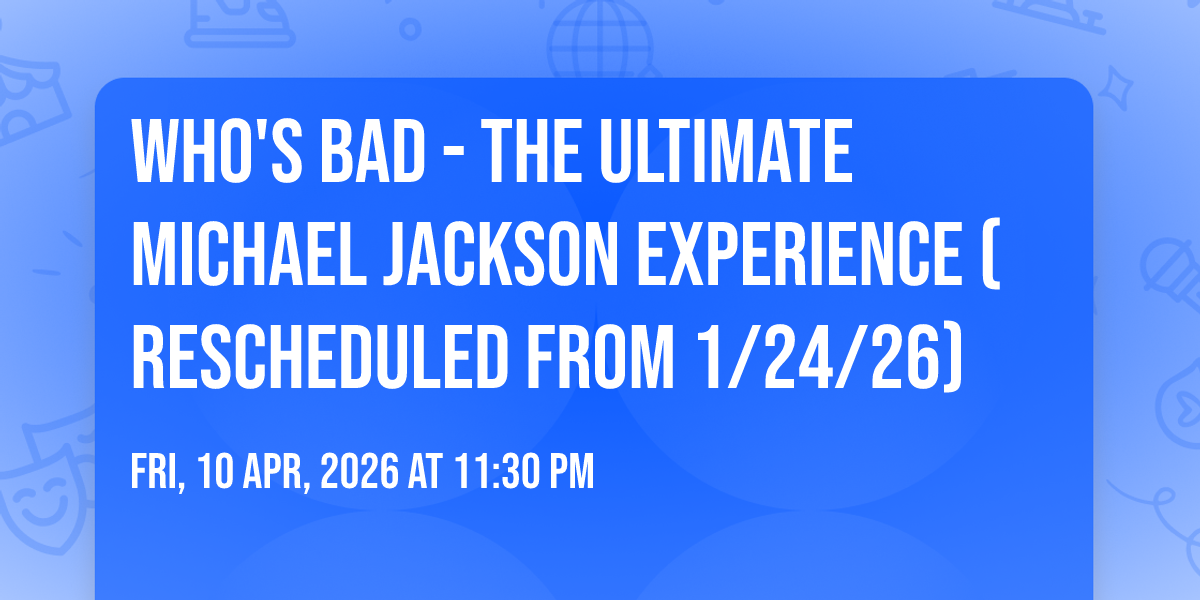 WHO'S BAD - THE ULTIMATE MICHAEL JACKSON EXPERIENCE ( RESCHEDULED FROM 1/24/26)

FRI, 10 APR, 2026 AT 11:30 PM